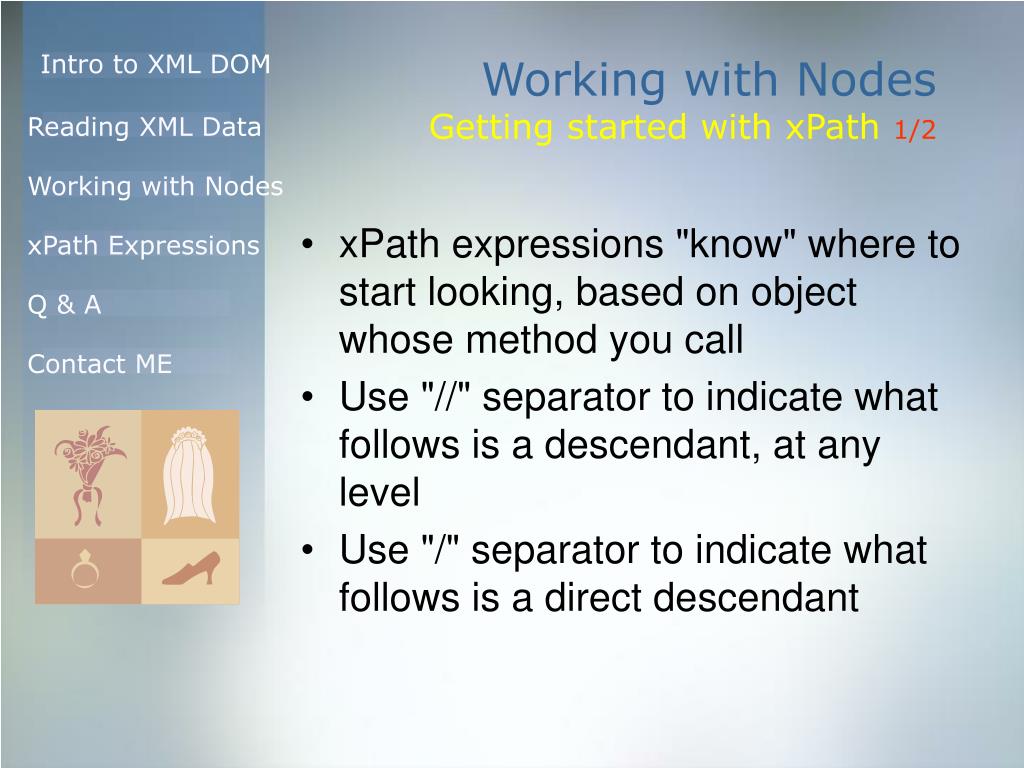 Intro to XML DOM

Reading XML Data

Working with Nodes

xPath Expressions

Q & A

Contact ME

Working with Nodes
Getting started with xPath 1/2

• xPath expressions "know" where to start looking, based on object whose method you call
• Use "//" separator to indicate what follows is a descendant, at any level
• Use "/" separator to indicate what follows is a direct descendant